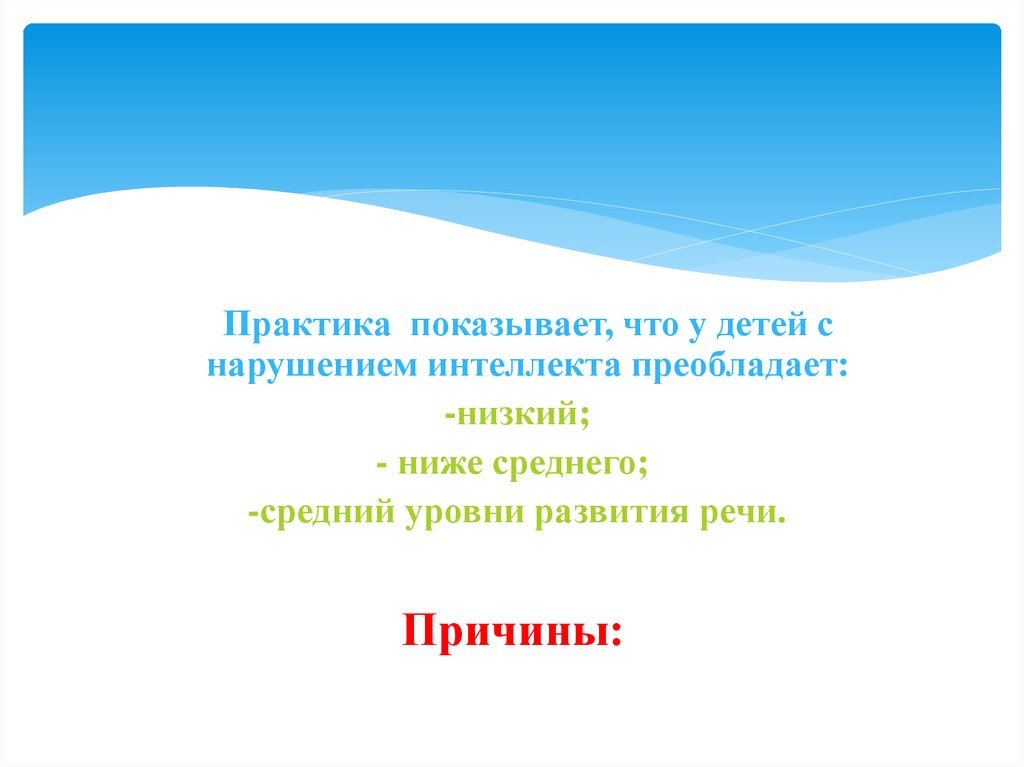 Практика  показывает, что у детей с нарушением интеллекта преобладает:
-низкий;
- ниже среднего;
-средний уровни развития речи.

Причины: